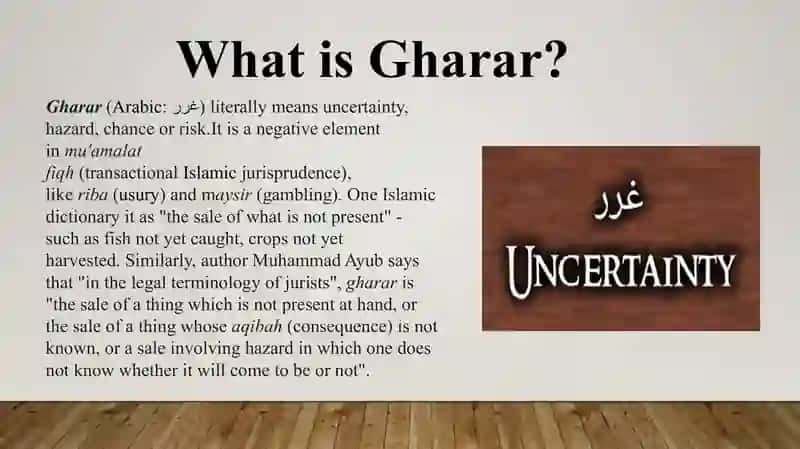 What is Gharar?

Gharar (Arabic: غرر) literally means uncertainty, hazard, chance or risk.It is a negative element in mu'amalat fiqh (transactional Islamic jurisprudence), like riba (usury) and maysir (gambling). One Islamic dictionary it as "the sale of what is not present" - such as fish not yet caught, crops not yet harvested. Similarly, author Muhammad Ayub says that "in the legal terminology of jurists", gharar is "the sale of a thing which is not present at hand, or the sale of a thing whose aqibah (consequence) is not known, or a sale involving hazard in which one does not know whether it will come to be or not".

غرر
UNCERTAINTY